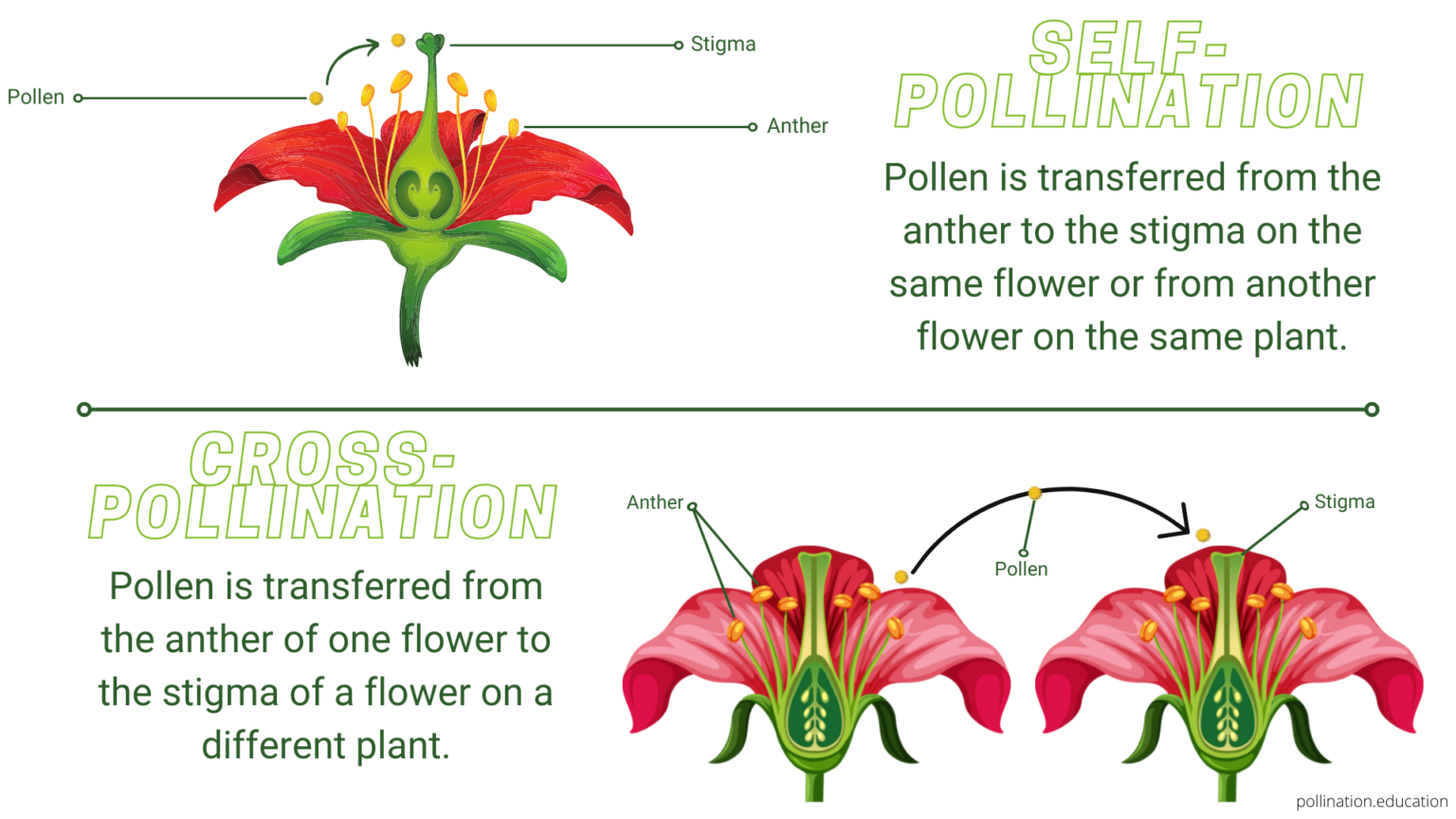 Pollen

Stigma

Anther

SELF-POLLINATION

Pollen is transferred from the anther to the stigma on the same flower or from another flower on the same plant.

CROSS-POLLINATION

Pollen is transferred from the anther of one flower to the stigma of a flower on a different plant.

Anther

Pollen

Stigma

pollination.education